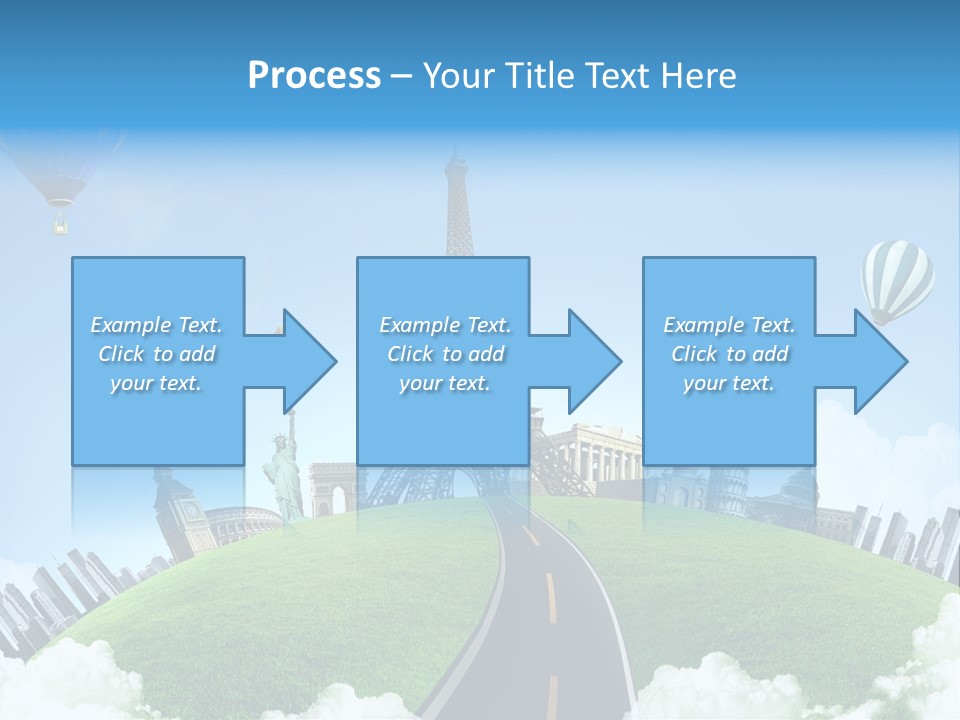 Process – Your Title Text Here

Example Text. Click to add your text.

Example Text. Click to add your text.

Example Text. Click to add your text.